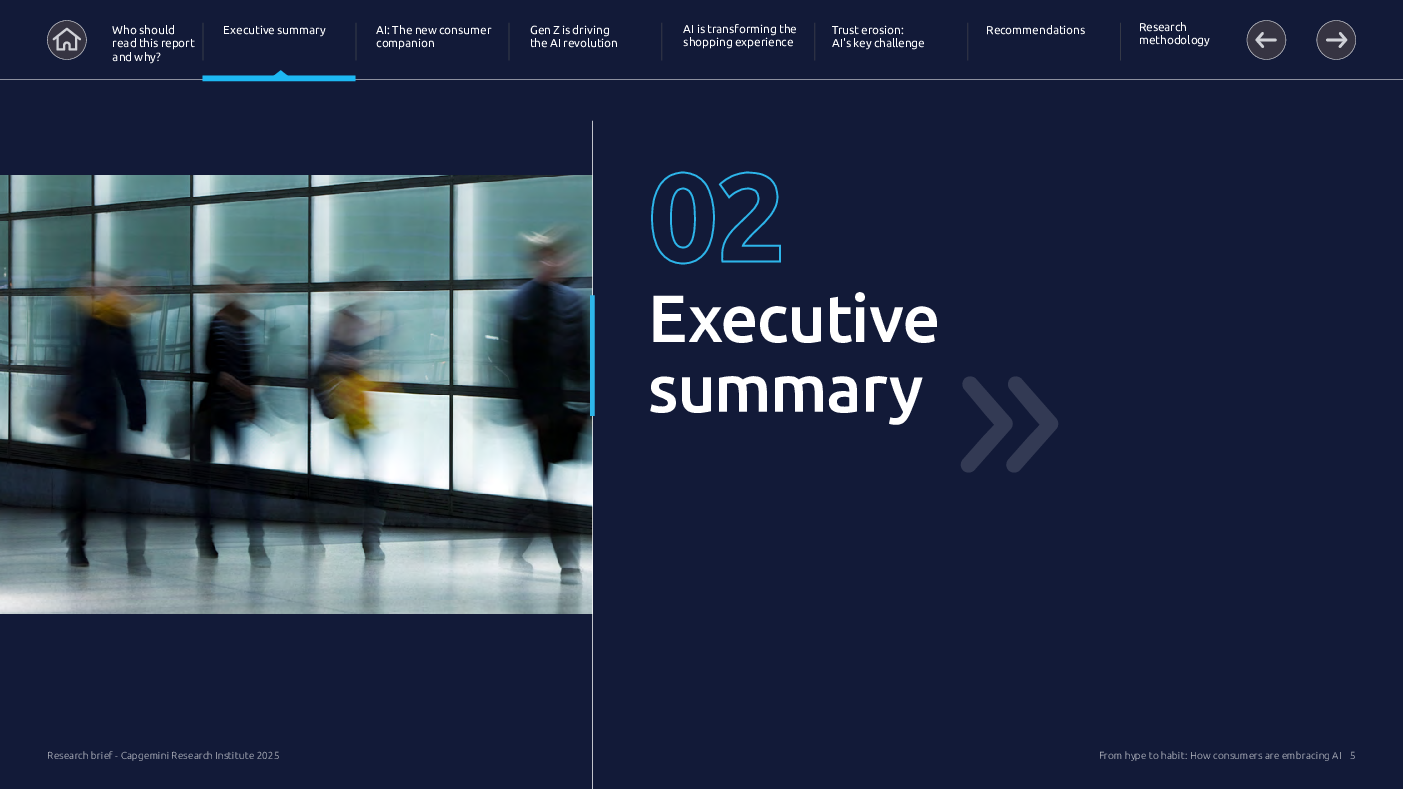 Who should read this report and why?

Executive summary

AI: The new consumer companion

Gen Z is driving the AI revolution

AI is transforming the shopping experience

Trust erosion: AI's key challenge

Recommendations

Research methodology

02

Executive summary

Research brief - Capgemini Research Institute 2025

From hype to habit: How consumers are embracing AI 5